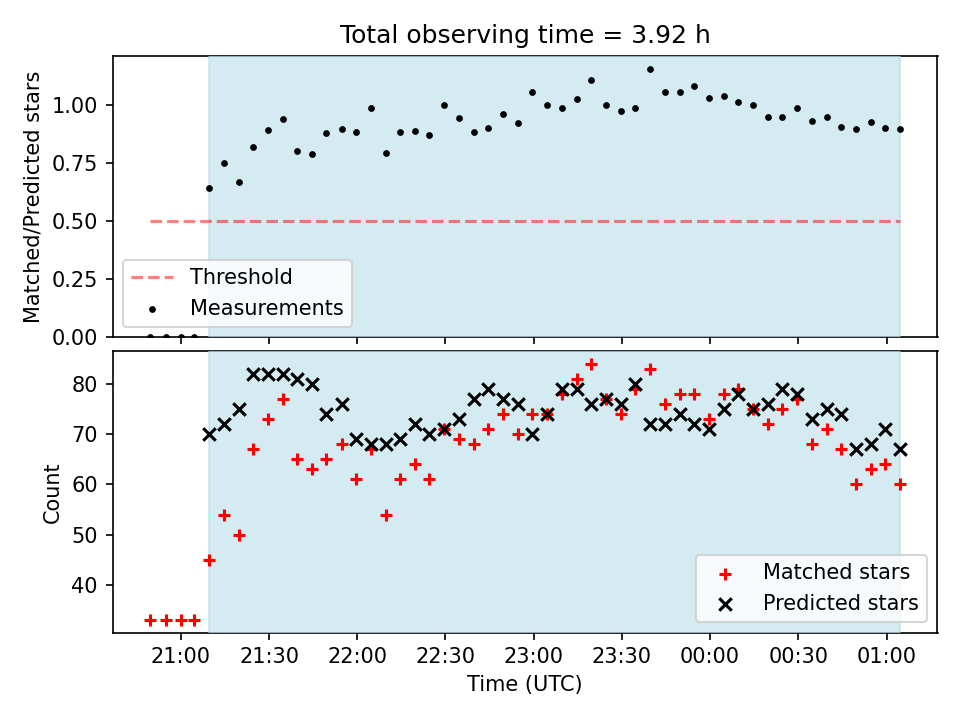 Total observing time = 3.92 h

Matched/Predicted stars

1.00
0.75
0.50
0.25
0.00

Threshold
Measurements

Count

80
70
60
50
40

Matched stars
Predicted stars

21:00
21:30
22:00
22:30
23:00
23:30
00:00
00:30
01:00

Time (UTC)